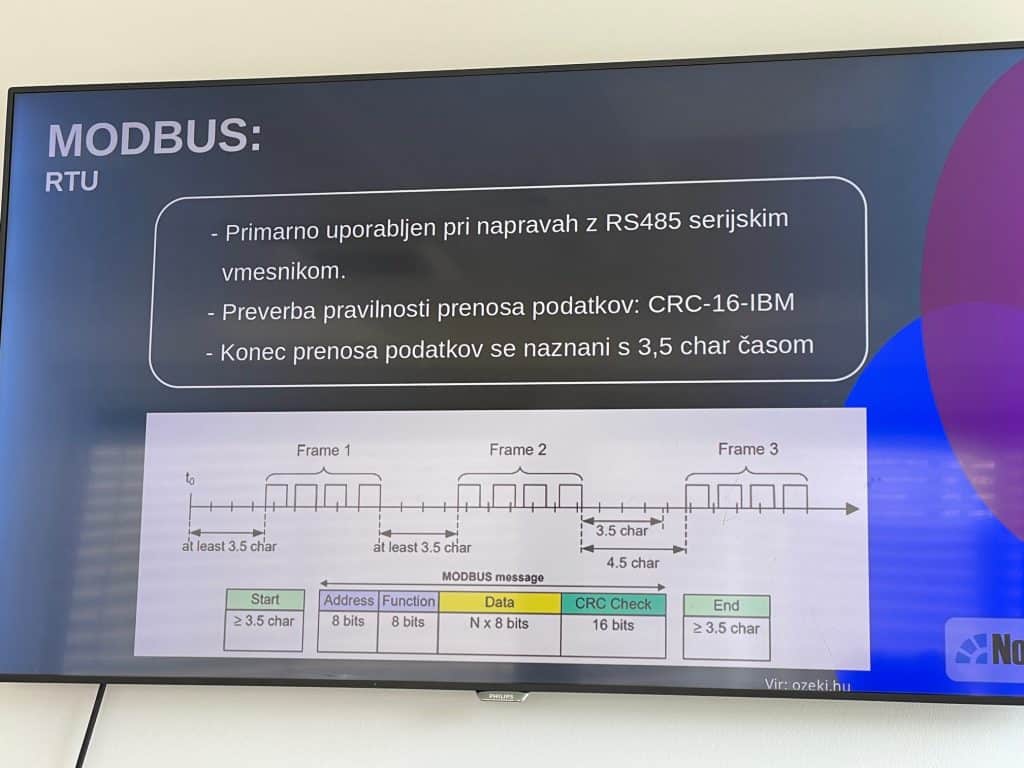 MODBUS:
RTU

- Primarno uporabljen pri napravah z RS485 serijskim vmesnikom.
- Preverba pravilnosti prenosa podatkov: CRC-16-IBM
- Konec prenosa podatkov se naznani s 3,5 char časom

Frame 1
Frame 2
Frame 3
$t_0$
at least 3.5 char
at least 3.5 char
3.5 char
4.5 char

MODBUS message

| Start | Address | Function | Data | CRC Check | End |
|---|---|---|---|---|---|
| ≥ 3.5 char | 8 bits | 8 bits | N x 8 bits | 16 bits | ≥ 3.5 char |

No

Vir: ozeki.hu

PHILIPS